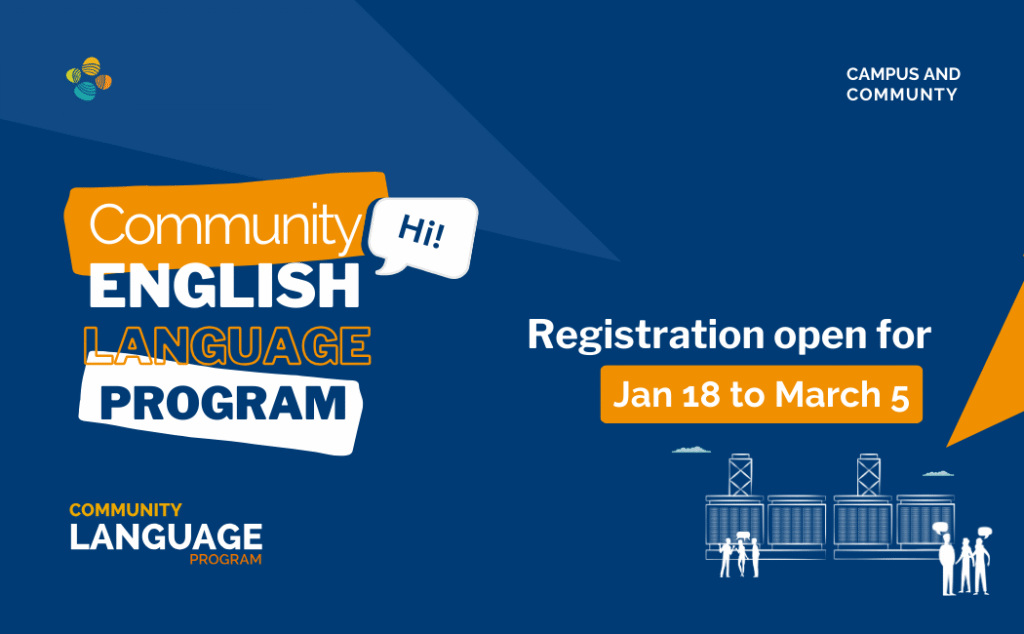 CAMPUS AND COMMUNTY

Community Hi!
ENGLISH
LANGUAGE
PROGRAM

Registration open for
Jan 18 to March 5

COMMUNITY
LANGUAGE
PROGRAM